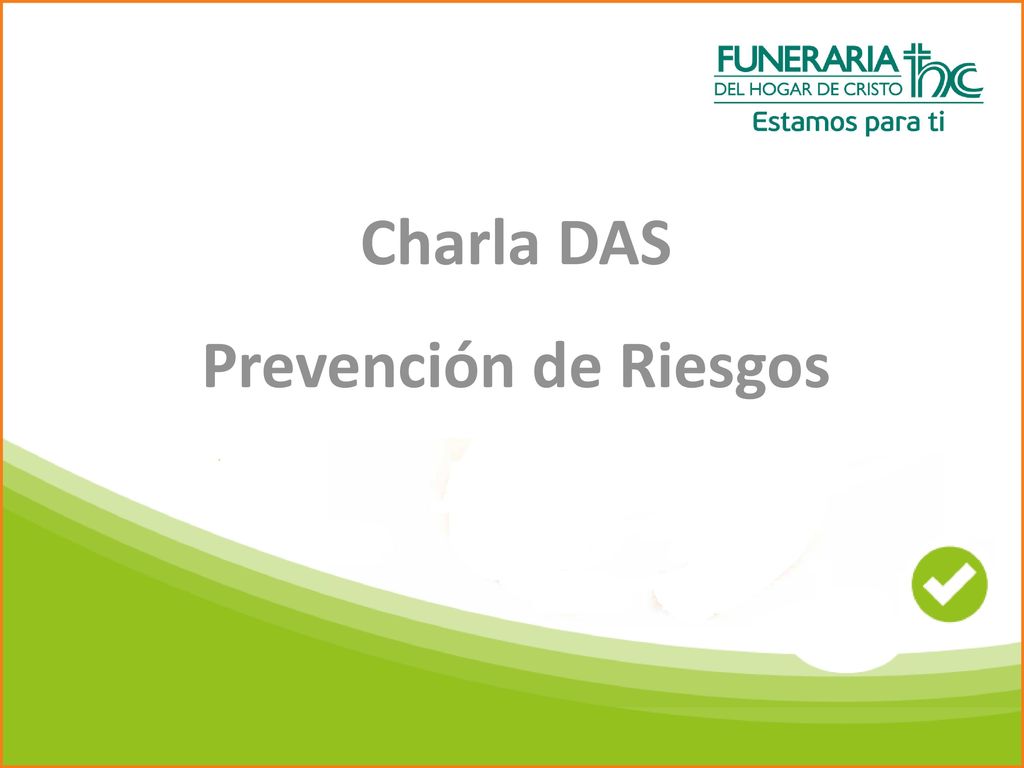 FUNERARIA DEL HOGAR DE CRISTO hc
Estamos para ti

Charla DAS

Prevención de Riesgos